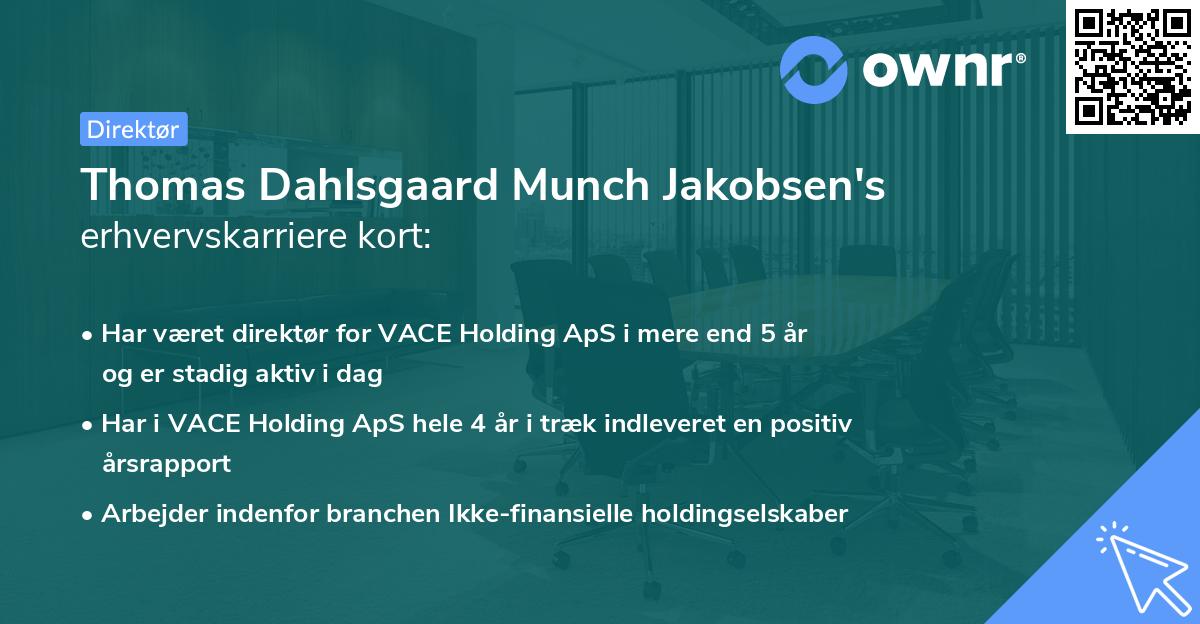 ownr®

Direktør

Thomas Dahlsgaard Munch Jakobsen's erhvervskarriere kort:

• Har været direktør for VACE Holding ApS i mere end 5 år og er stadig aktiv i dag

• Har i VACE Holding ApS hele 4 år i træk indleveret en positiv årsrapport

• Arbejder indenfor branchen Ikke-finansielle holdingselskaber